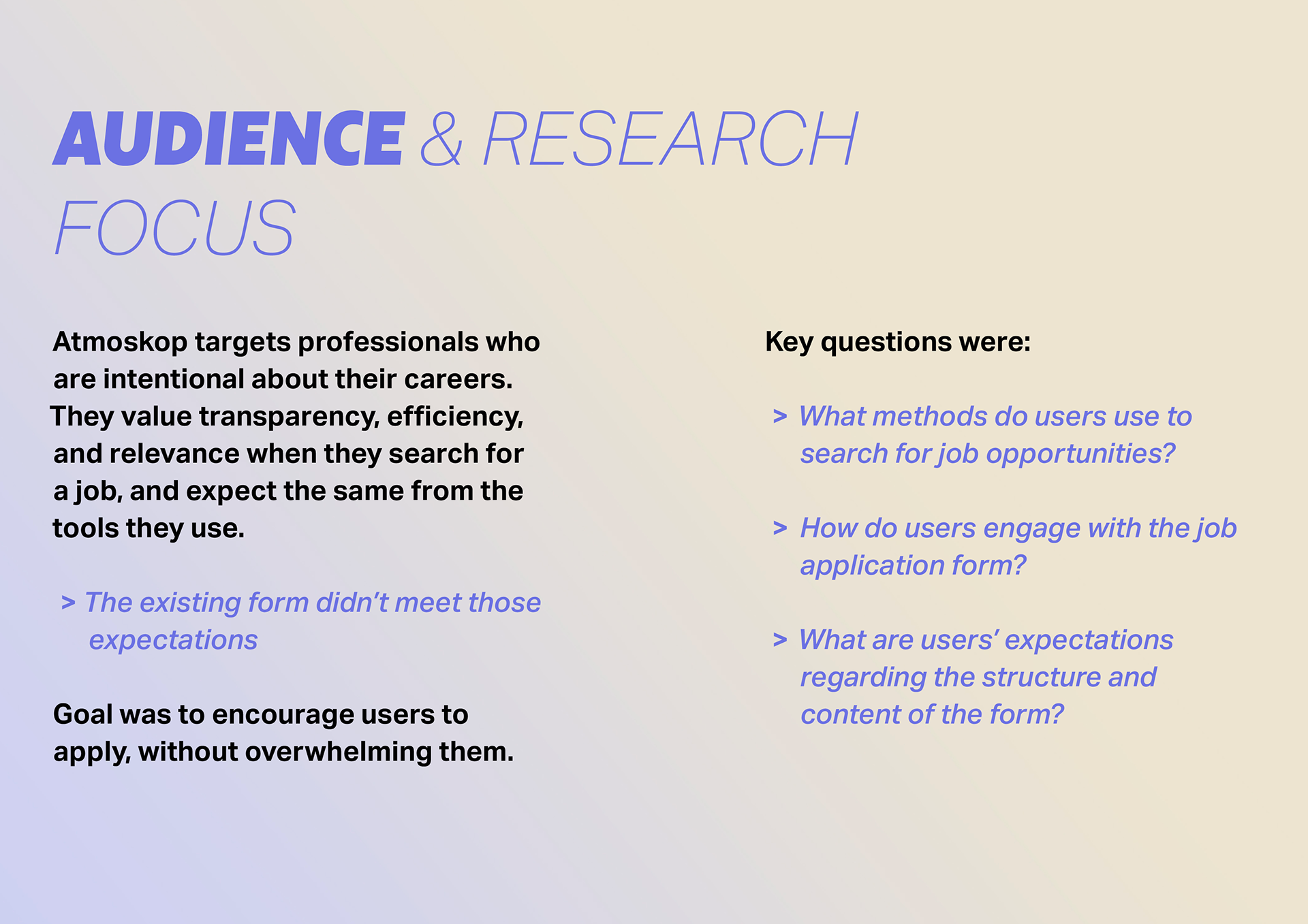 AUDIENCE & RESEARCH FOCUS

Atmoskop targets professionals who are intentional about their careers. They value transparency, efficiency, and relevance when they search for a job, and expect the same from the tools they use.

> The existing form didn't meet those expectations

Goal was to encourage users to apply, without overwhelming them.

Key questions were:

> What methods do users use to search for job opportunities?

> How do users engage with the job application form?

> What are users' expectations regarding the structure and content of the form?